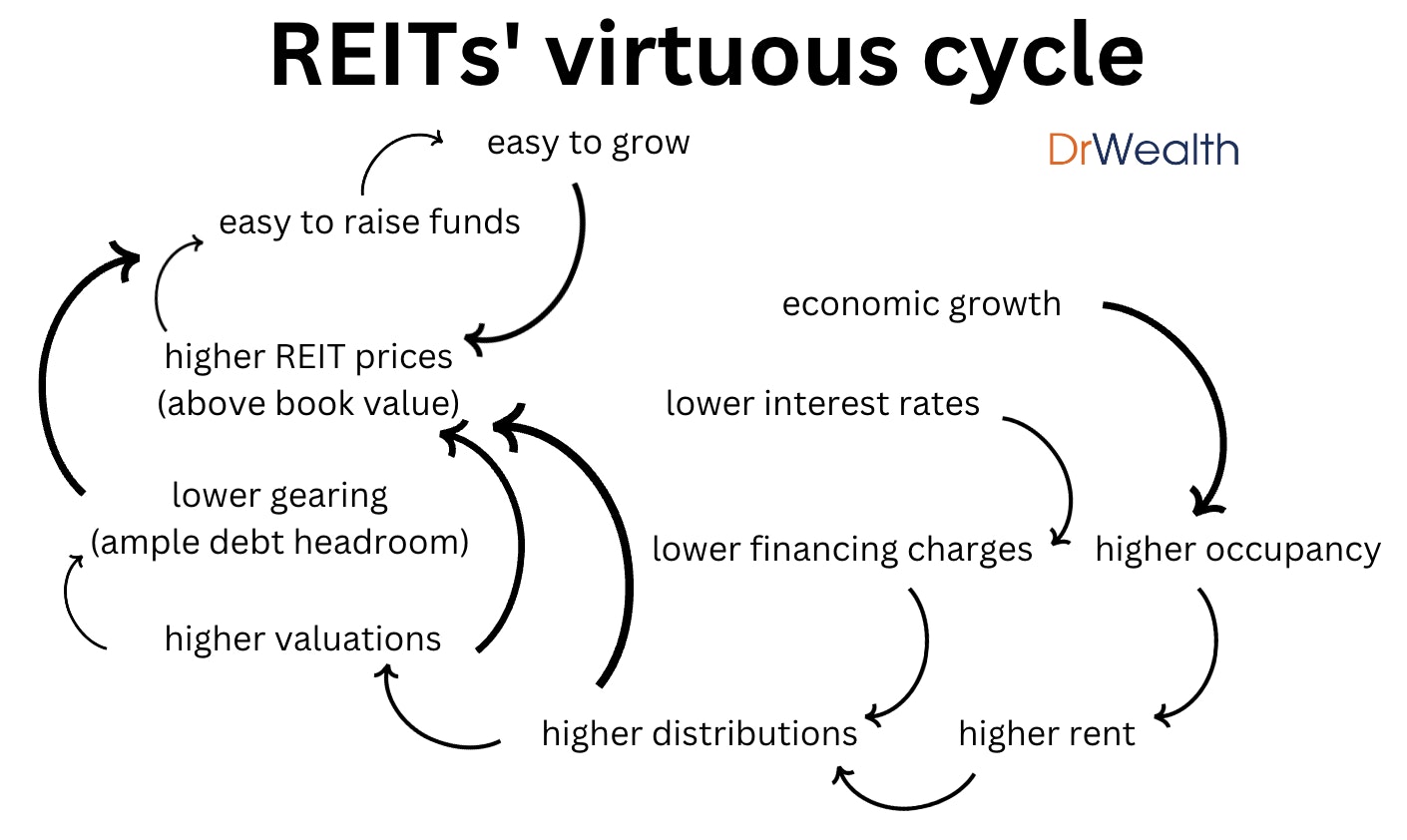 REITs' virtuous cycle

easy to grow

DrWealth

easy to raise funds

economic growth

higher REIT prices
(above book value)

lower interest rates

lower gearing
(ample debt headroom)

lower financing charges

higher occupancy

higher valuations

higher distributions

higher rent